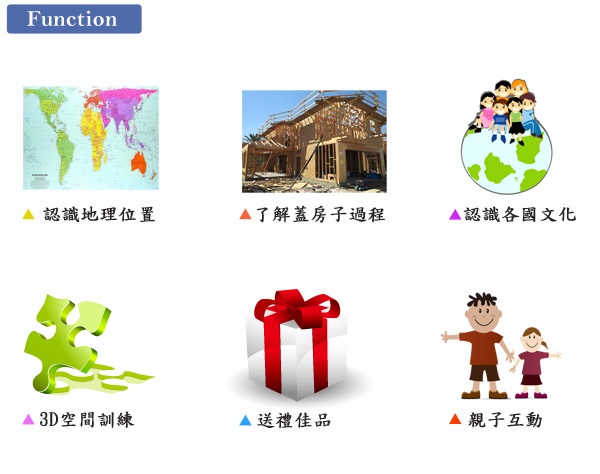 Function

▲ 認識地理位置

▲了解蓋房子過程

▲認識各國文化

▲3D空間訓練

▲ 送禮佳品

▲ 親子互動